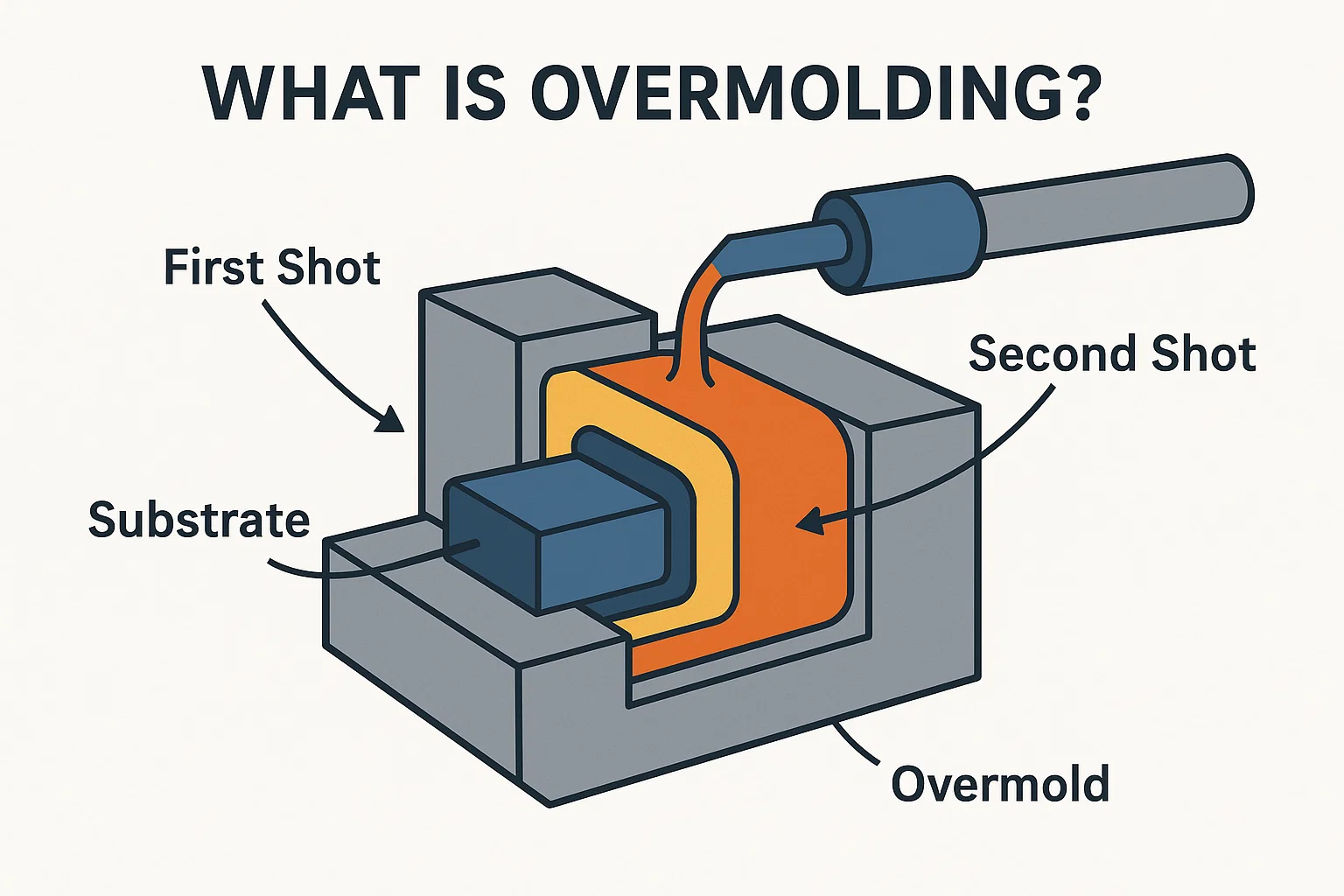 WHAT IS OVERMOLDING?

First Shot

Second Shot

Substrate

Overmold